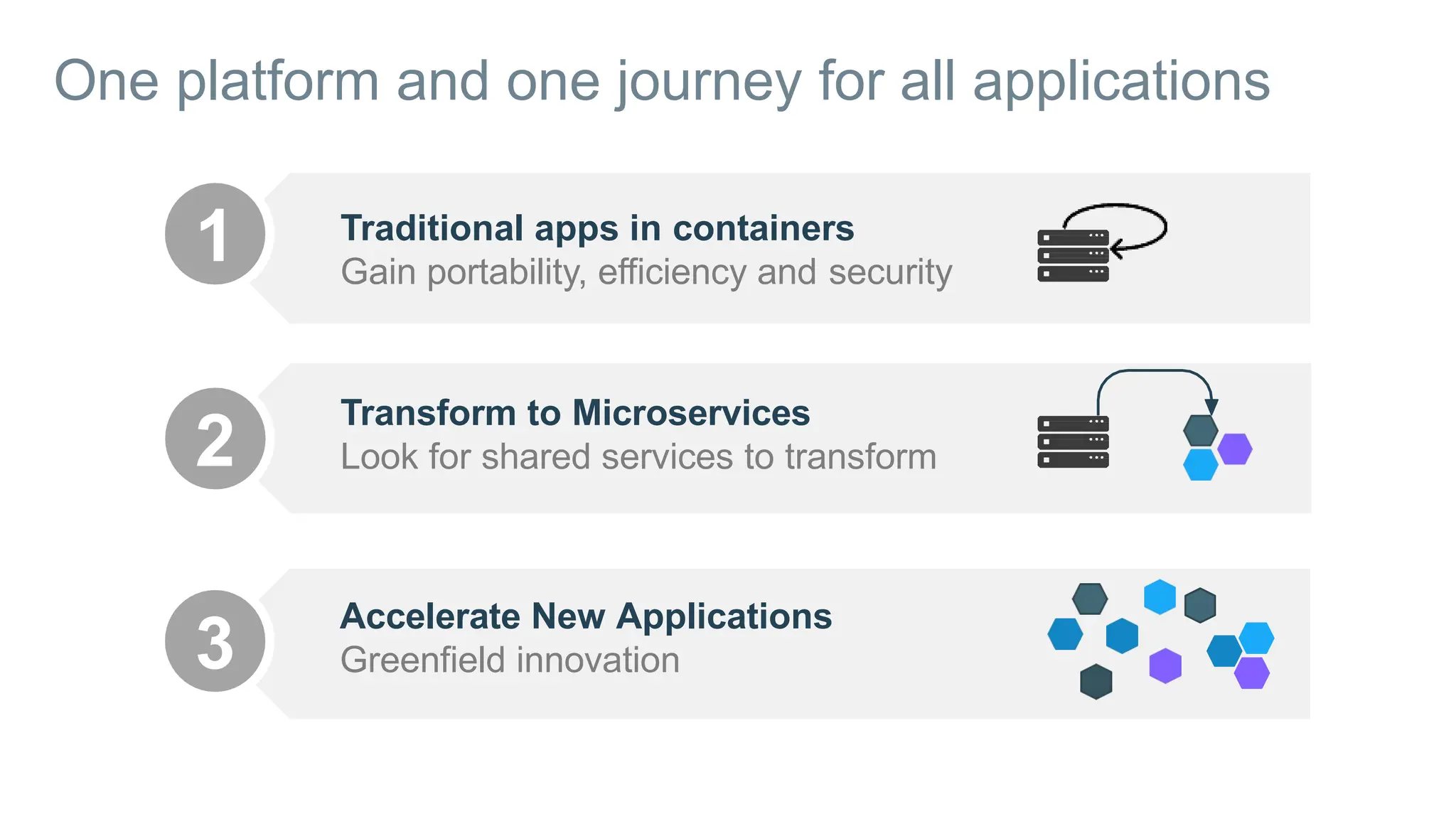 One platform and one journey for all applications

1

Traditional apps in containers
Gain portability, efficiency and security

2

Transform to Microservices
Look for shared services to transform

3

Accelerate New Applications
Greenfield innovation